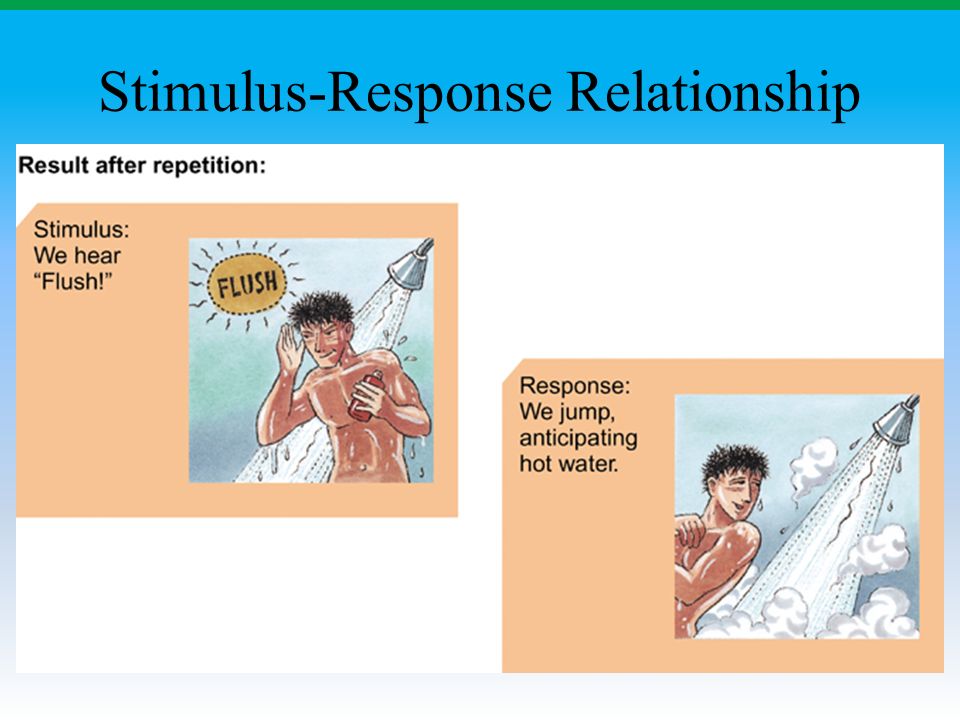 Stimulus-Response Relationship

Result after repetition:

Stimulus: We hear "Flush!"

FLUSH

Response: We jump, anticipating hot water.